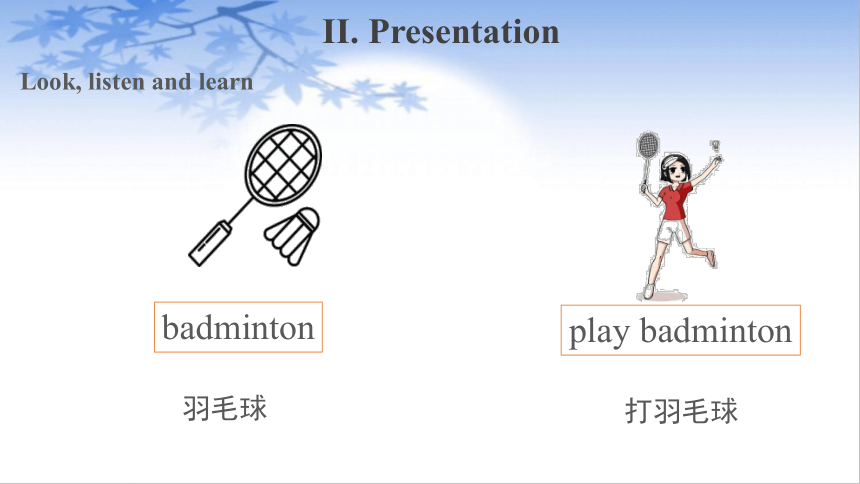 II. Presentation

Look, listen and learn

badminton

羽毛球

play badminton

打羽毛球